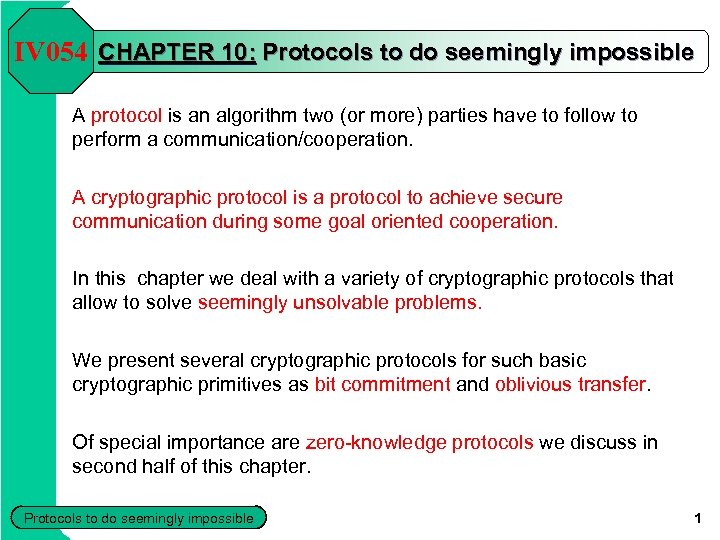 IV054 CHAPTER 10: Protocols to do seemingly impossible

A protocol is an algorithm two (or more) parties have to follow to perform a communication/cooperation.

A cryptographic protocol is a protocol to achieve secure communication during some goal oriented cooperation.

In this chapter we deal with a variety of cryptographic protocols that allow to solve seemingly unsolvable problems.

We present several cryptographic protocols for such basic cryptographic primitives as bit commitment and oblivious transfer.

Of special importance are zero-knowledge protocols we discuss in second half of this chapter.

Protocols to do seemingly impossible

1